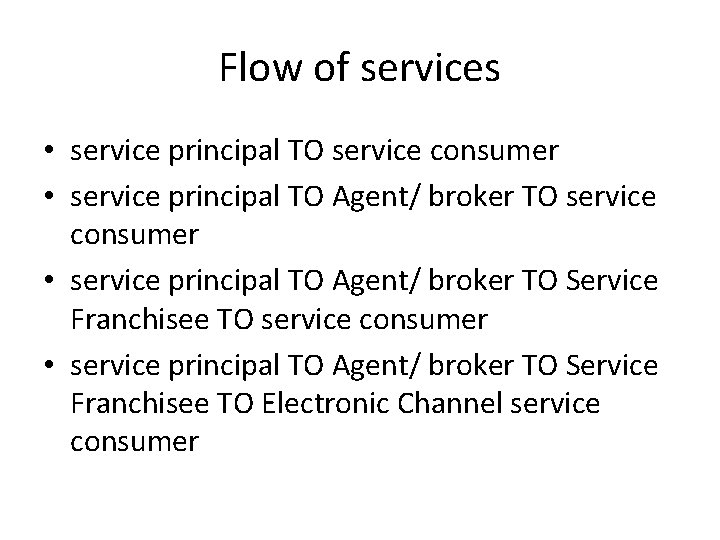 Flow of services

• service principal TO service consumer
• service principal TO Agent/ broker TO service consumer
• service principal TO Agent/ broker TO Service Franchisee TO service consumer
• service principal TO Agent/ broker TO Service Franchisee TO Electronic Channel service consumer